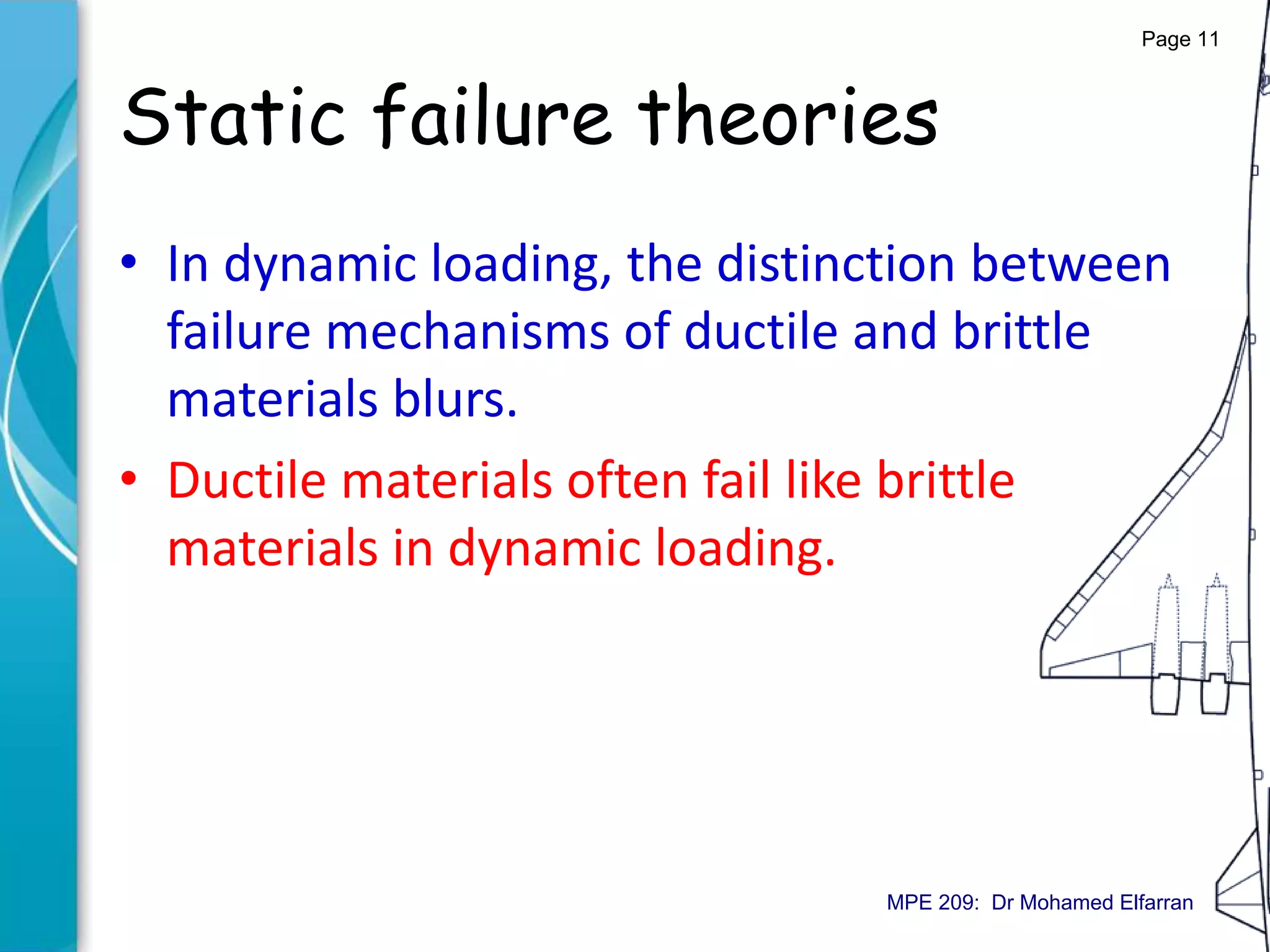 Page 11

Static failure theories

• In dynamic loading, the distinction between failure mechanisms of ductile and brittle materials blurs.

• Ductile materials often fail like brittle materials in dynamic loading.

MPE 209: Dr Mohamed Elfarran